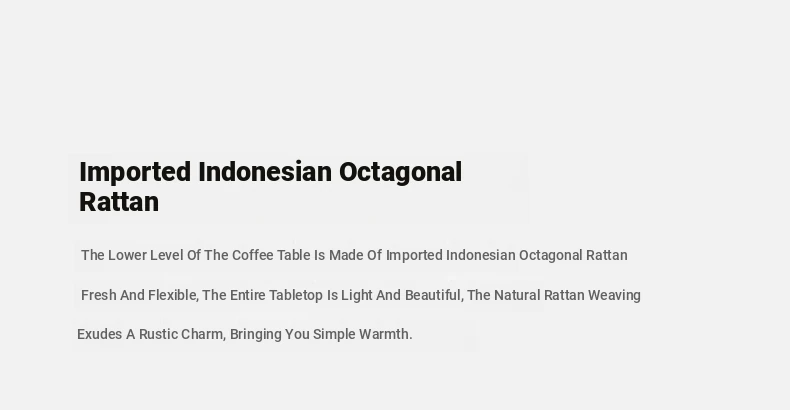 Imported Indonesian Octagonal Rattan

The Lower Level Of The Coffee Table Is Made Of Imported Indonesian Octagonal Rattan

Fresh And Flexible, The Entire Tabletop Is Light And Beautiful, The Natural Rattan Weaving

Exudes A Rustic Charm, Bringing You Simple Warmth.